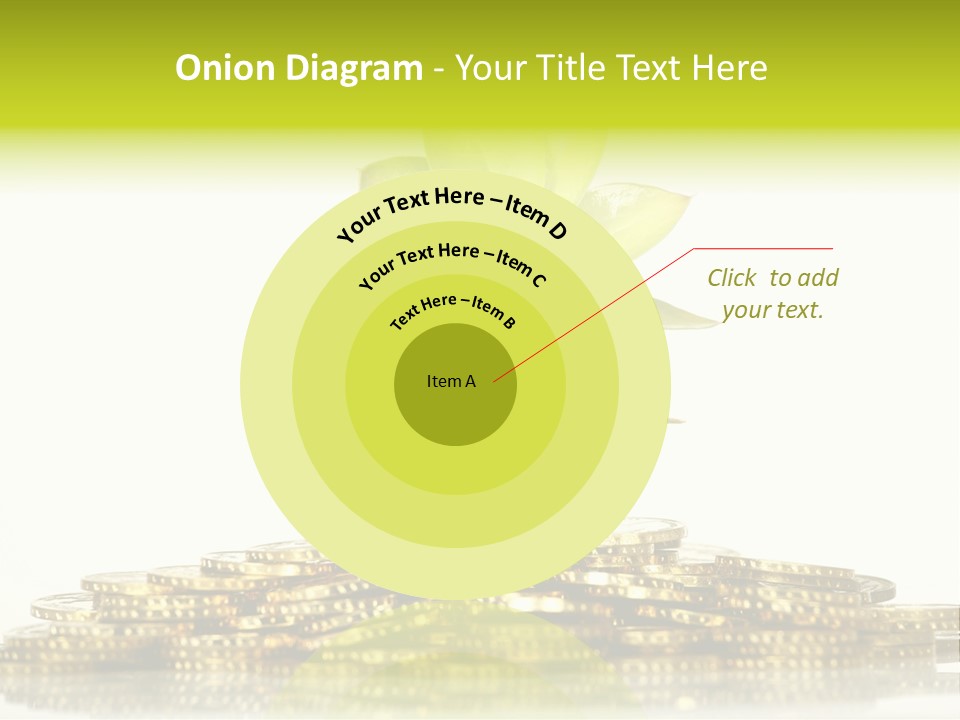 Onion Diagram - Your Title Text Here

Your Text Here – Item D

Your Text Here – Item C

Text Here – Item B

Item A

Click to add your text.